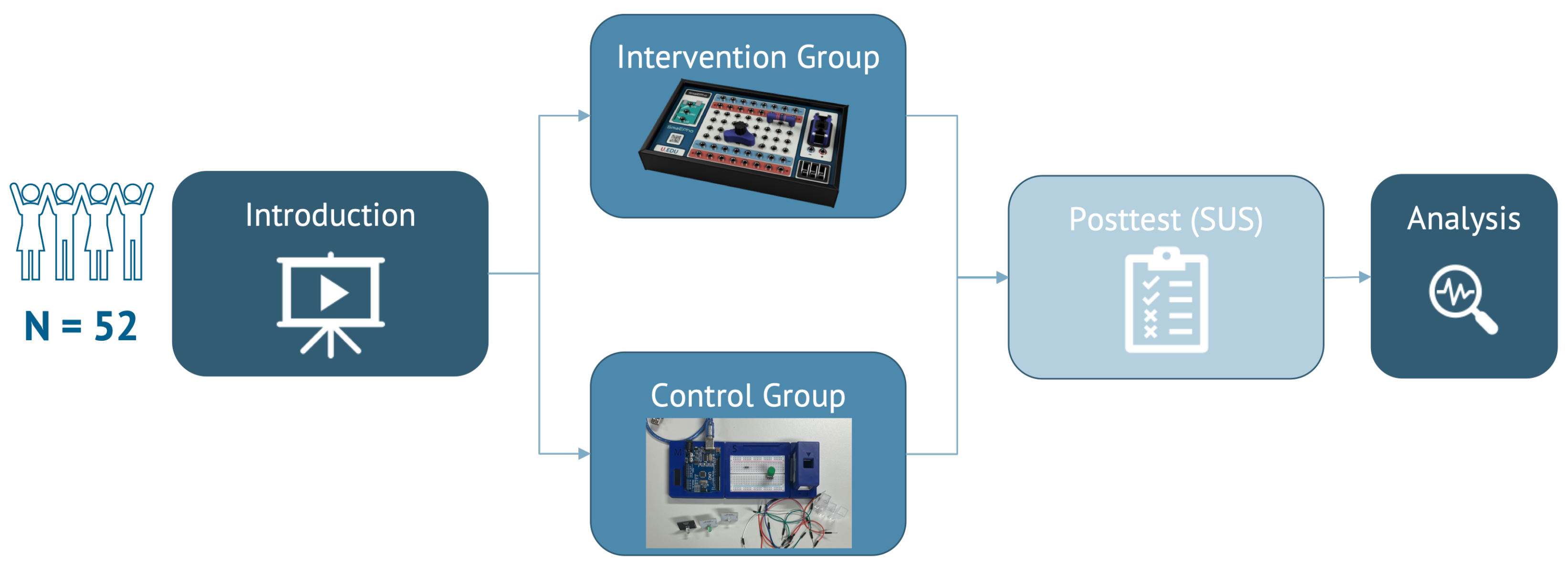 N = 52

Introduction

Intervention Group

U.EDU

Control Group

Posttest (SUS)

Analysis